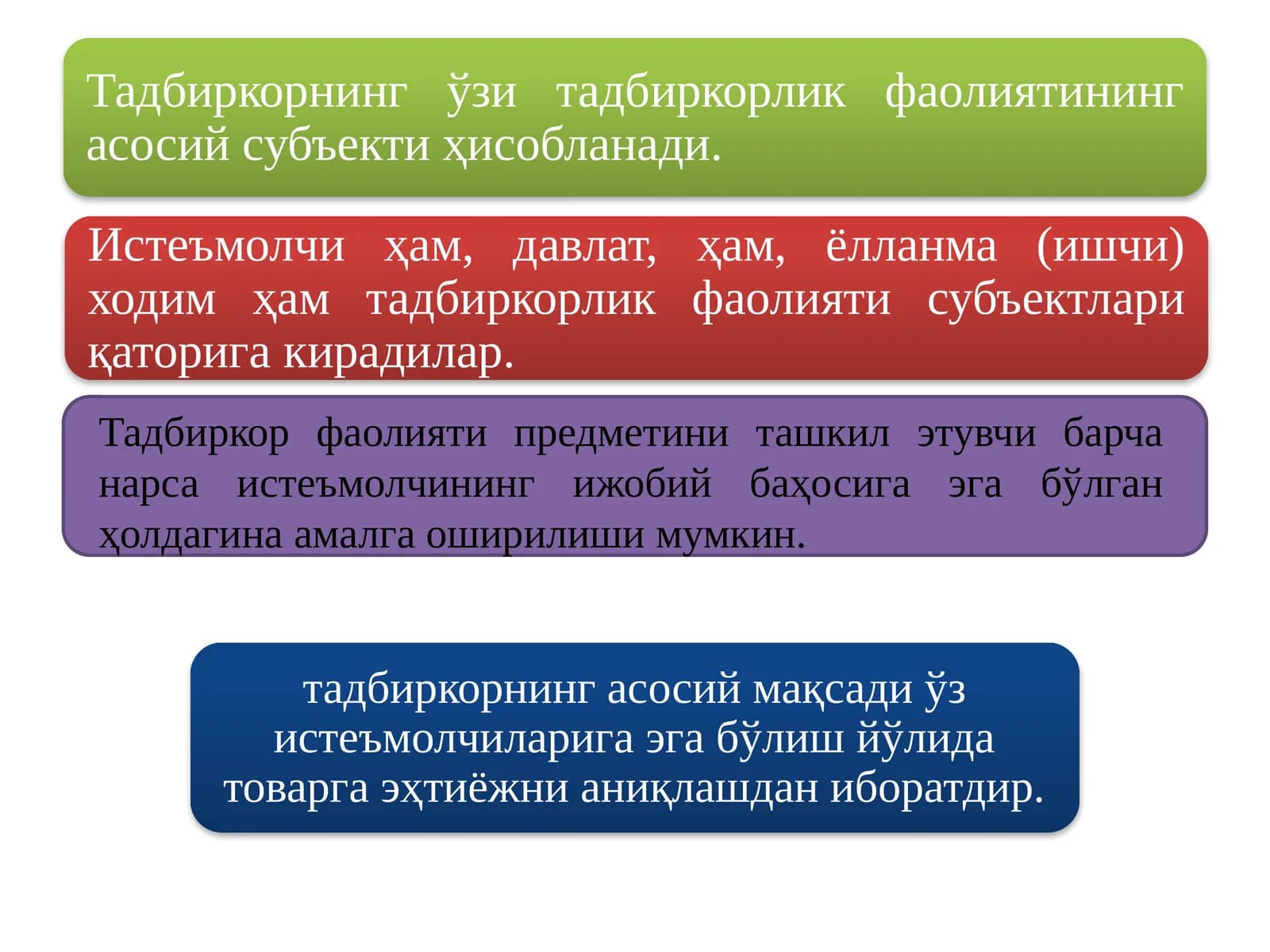 Тадбиркорнинг ўзи тадбиркорлик фаолиятининг асосий субъекти ҳисобланади.

Истеъмолчи ҳам, давлат, ҳам, ёлланма (ишчи) ходим ҳам тадбиркорлик фаолияти субъектлари қаторига кирадилар.

Тадбиркор фаолияти предметини ташкил этувчи барча нарса истеъмолчининг ижобий баҳосига эга бўлган ҳолдагина амалга оширилиши мумкин.

тадбиркорнинг асосий мақсади ўз истеъмолчиларига эга бўлиш йўлида товарга эҳтиёжни аниқлашдан иборатдир.